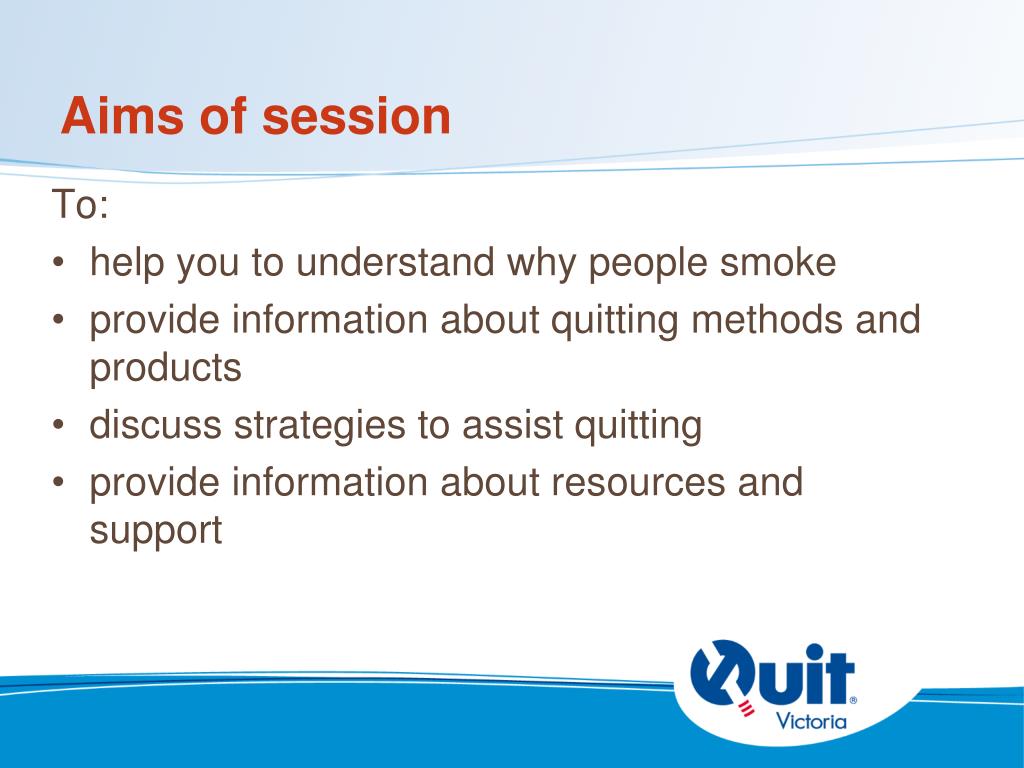 Aims of session

To:

• help you to understand why people smoke
• provide information about quitting methods and products
• discuss strategies to assist quitting
• provide information about resources and support

Quit®
Victoria